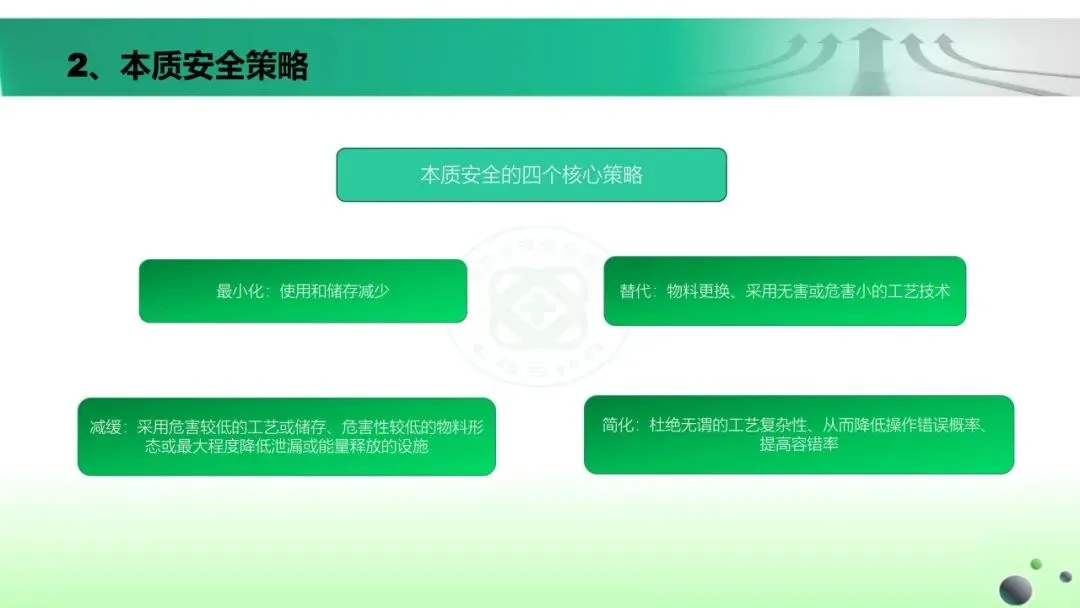 2、本质安全策略

本质安全的四个核心策略

最小化：使用和储存减少

替代：物料更换、采用无害或危害小的工艺技术

减缓：采用危害较低的工艺或储存、危害性较低的物料形态或最大程度降低泄漏或能量释放的设施

简化：杜绝无谓的工艺复杂性、从而降低操作错误概率、提高容错率